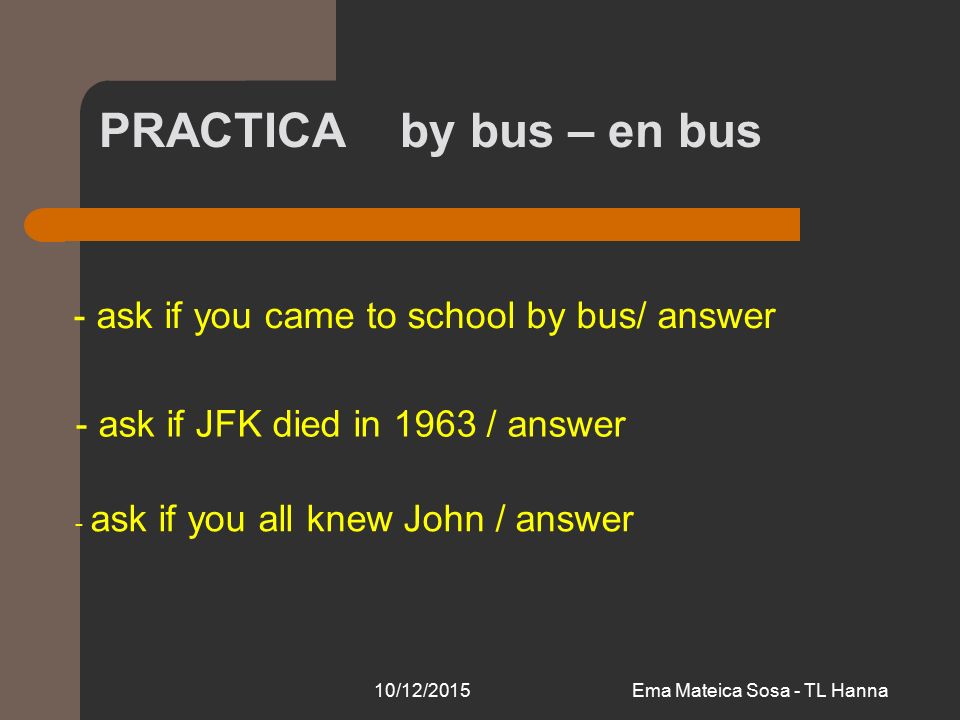 PRACTICA by bus – en bus

- ask if you came to school by bus/ answer

- ask if JFK died in 1963 / answer

- ask if you all knew John / answer

10/12/2015

Ema Mateica Sosa - TL Hanna